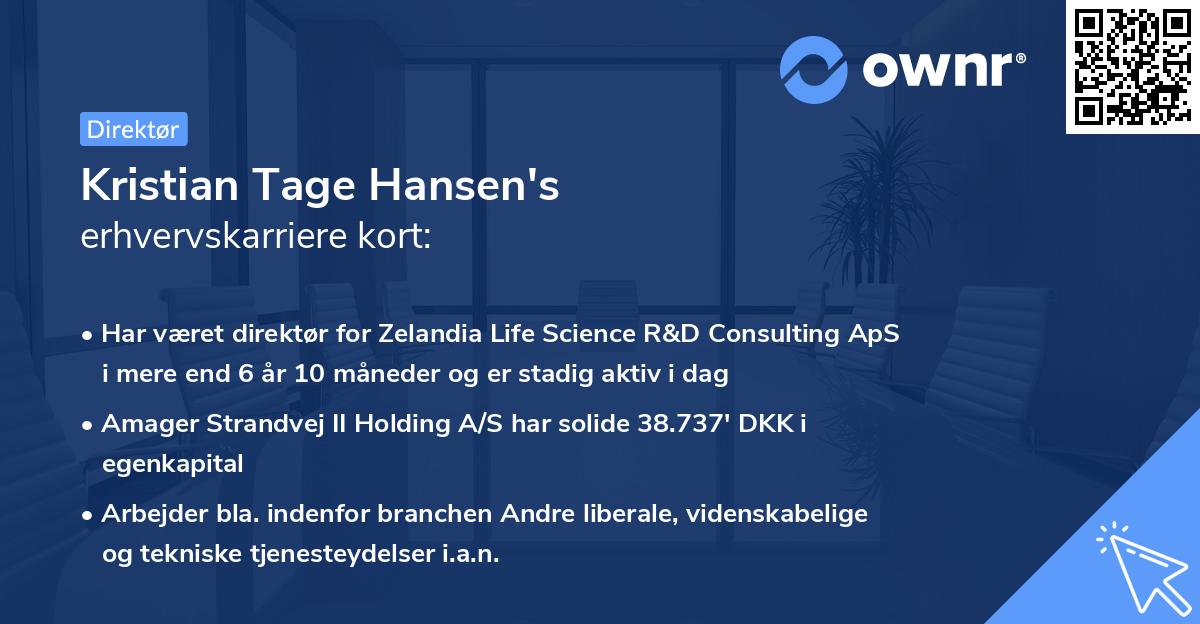 ownr®

Direktør

Kristian Tage Hansen's
erhvervskarriere kort:

• Har været direktør for Zelandia Life Science R&D Consulting ApS i mere end 6 år 10 måneder og er stadig aktiv i dag

• Amager Strandvej II Holding A/S har solide 38.737' DKK i egenkapital

• Arbejder bla. indenfor branchen Andre liberale, videnskabelige og tekniske tjenesteydelser i.a.n.